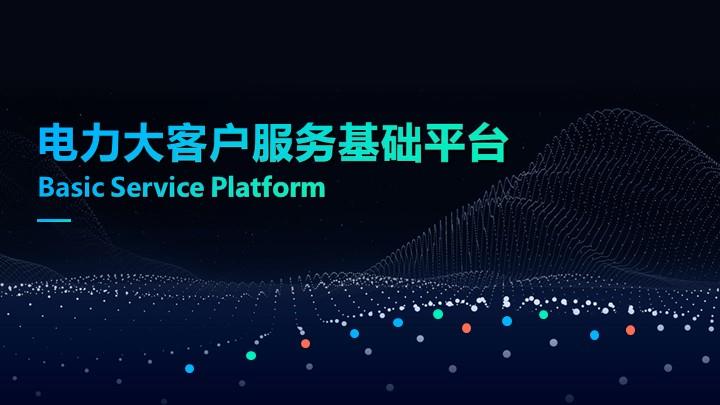 电力大客户服务基础平台
Basic Service Platform